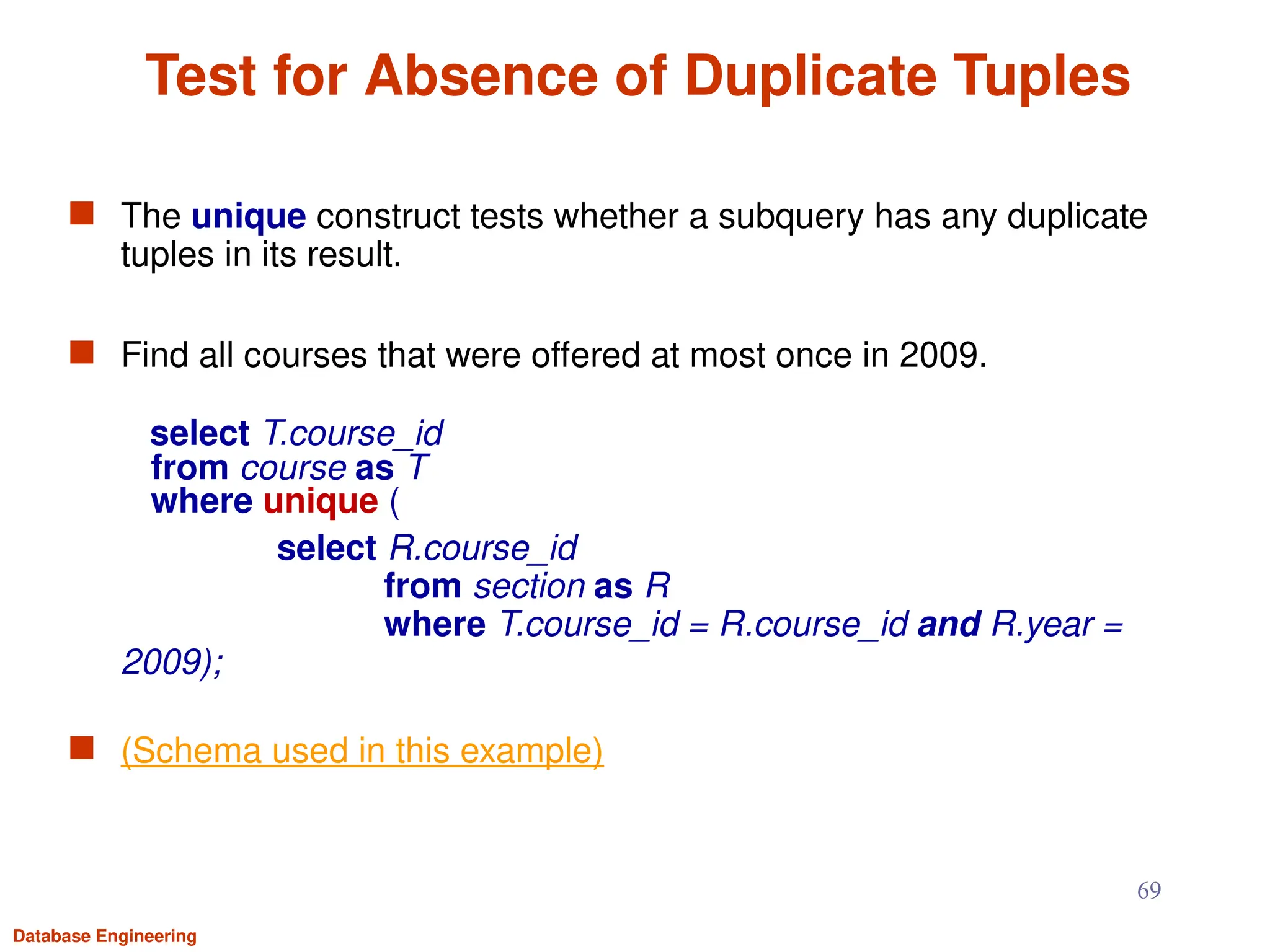 Test for Absence of Duplicate Tuples

The unique construct tests whether a subquery has any duplicate tuples in its result.

Find all courses that were offered at most once in 2009.

select T.course_id
from course as T
where unique (
select R.course_id
from section as R
where T.course_id = R.course_id and R.year = 2009);

(Schema used in this example)

69

Database Engineering